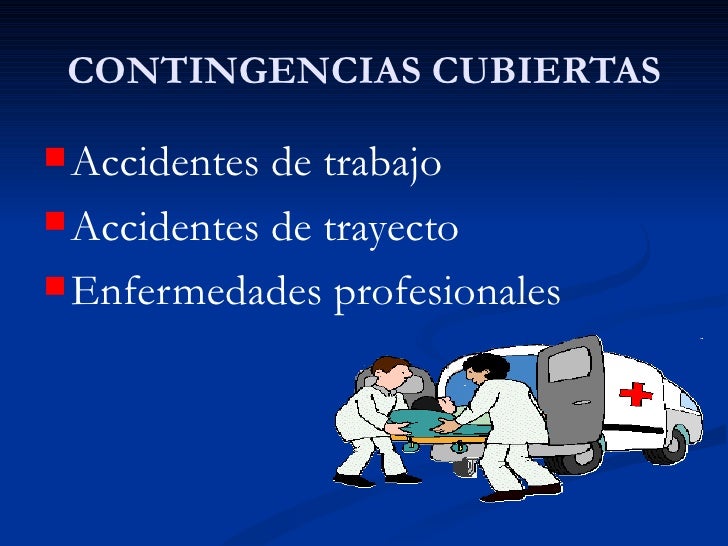 CONTINGENCIAS CUBIERTAS

Accidentes de trabajo
Accidentes de trayecto
Enfermedades profesionales